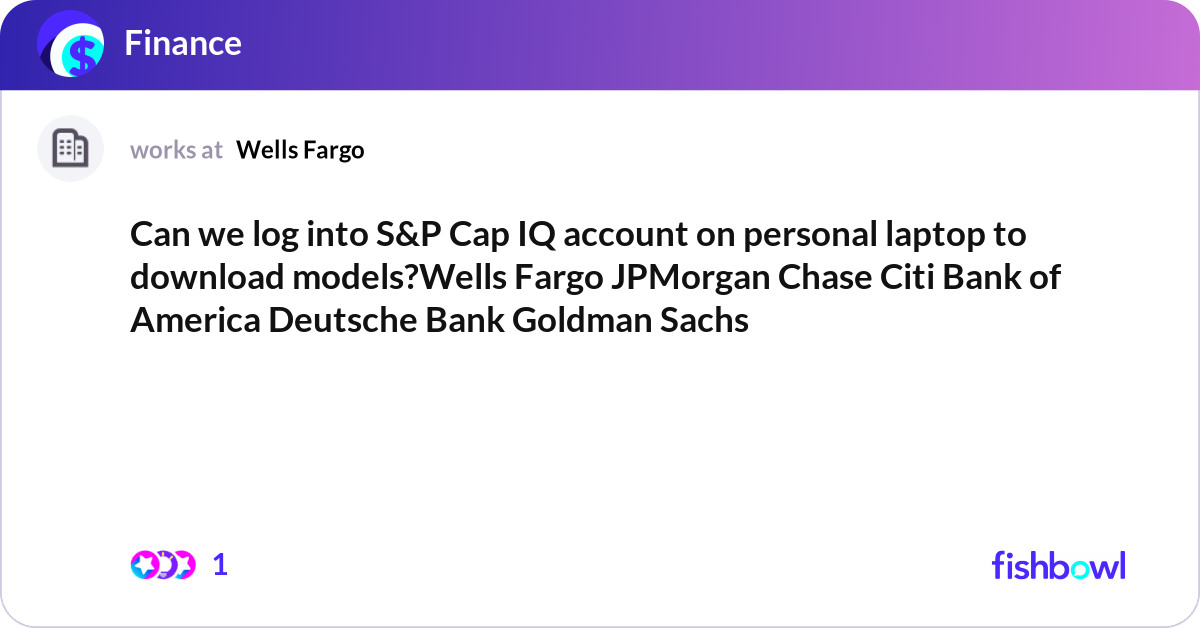 Finance

works at Wells Fargo

Can we log into S&P Cap IQ account on personal laptop to download models?Wells Fargo JPMorgan Chase Citi Bank of America Deutsche Bank Goldman Sachs

1

fishbowl